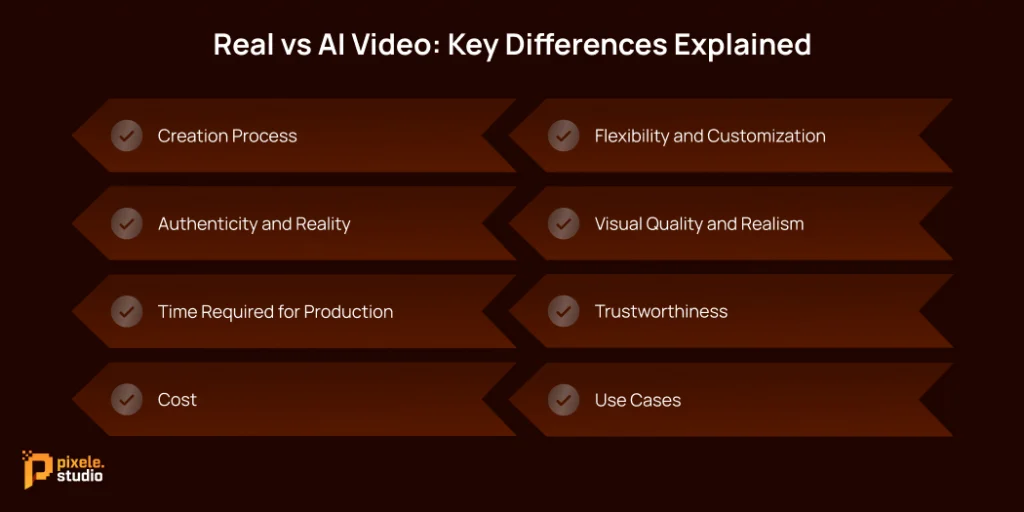 Real vs AI Video: Key Differences Explained

Creation Process

Authenticity and Reality

Time Required for Production

Cost

Flexibility and Customization

Visual Quality and Realism

Trustworthiness

Use Cases

pixele.
studio